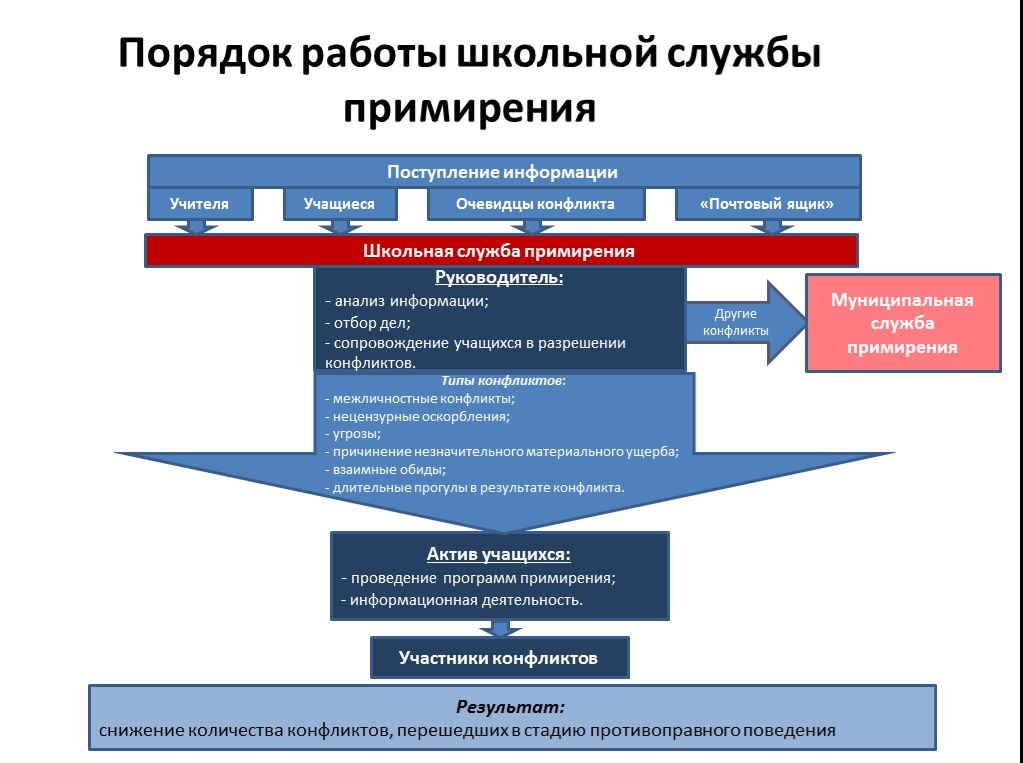 Порядок работы школьной службы примирения

Поступление информации

Учителя

Учащиеся

Очевидцы конфликта

«Почтовый ящик»

Школьная служба примирения

Руководитель:
- анализ информации;
- отбор дел;
- сопровождение учащихся в разрешении конфликтов.

Другие конфликты

Муниципальная служба примирения

Типы конфликтов:
- межличностные конфликты;
- нецензурные оскорбления;
- угрозы;
- причинение незначительного материального ущерба;
- взаимные обиды;
- длительные прогулы в результате конфликта.

Актив учащихся:
- проведение программ примирения;
- информационная деятельность.

Участники конфликтов

Результат:
снижение количества конфликтов, перешедших в стадию противоправного поведения